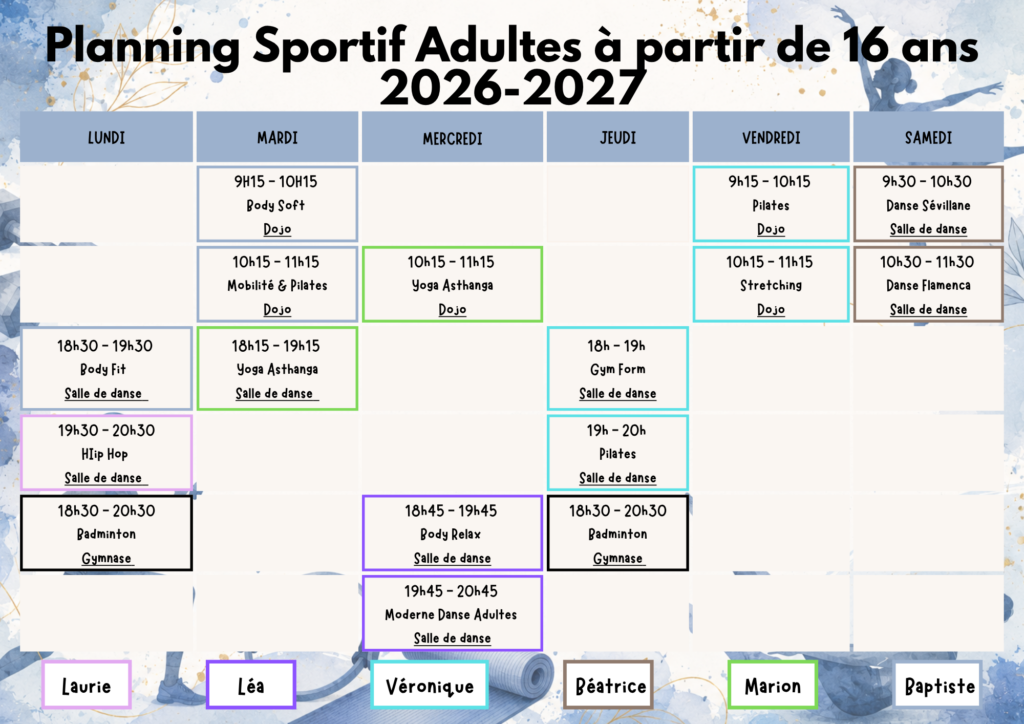 Planning Sportif Adultes à partir de 16 ans
2026-2027

| LUNDI | MARDI | MERCREDI | JEUDI | VENDREDI | SAMEDI |
|---|---|---|---|---|---|
| | 9H15 - 10H15 Body Soft Dojo | | | 9h15 - 10h15 Pilates Dojo | 9h30 - 10h30 Danse Sévillane Salle de danse |
| | 10h15 - 11h15 Mobilité & Pilates Dojo | 10h15 - 11h15 Yoga Asthanga Dojo | | 10h15 - 11h15 Stretching Dojo | 10h30 - 11h30 Danse Flamenca Salle de danse |
| 18h30 - 19h30 Body Fit Salle de danse | 18h15 - 19h15 Yoga Asthanga Salle de danse | | 18h - 19h Gym Form Salle de danse | | |
| 19h30 - 20h30 HIip Hop Salle de danse | | | 19h - 20h Pilates Salle de danse | | |
| 18h30 - 20h30 Badminton Gymnase | | 18h45 - 19h45 Body Relax Salle de danse | 18h30 - 20h30 Badminton Gymnase | | |
| | | 19h45 - 20h45 Moderne Danse Adultes Salle de danse | | | |

Laurie Léa Véronique Béatrice Marion Baptiste